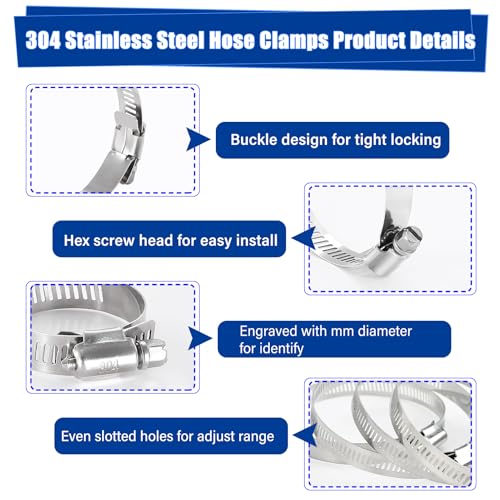 304 Stainless Steel Hose Clamps Product Details

Buckle design for tight locking

Hex screw head for easy install

304

Engraved with mm diameter for identify

Even slotted holes for adjust range